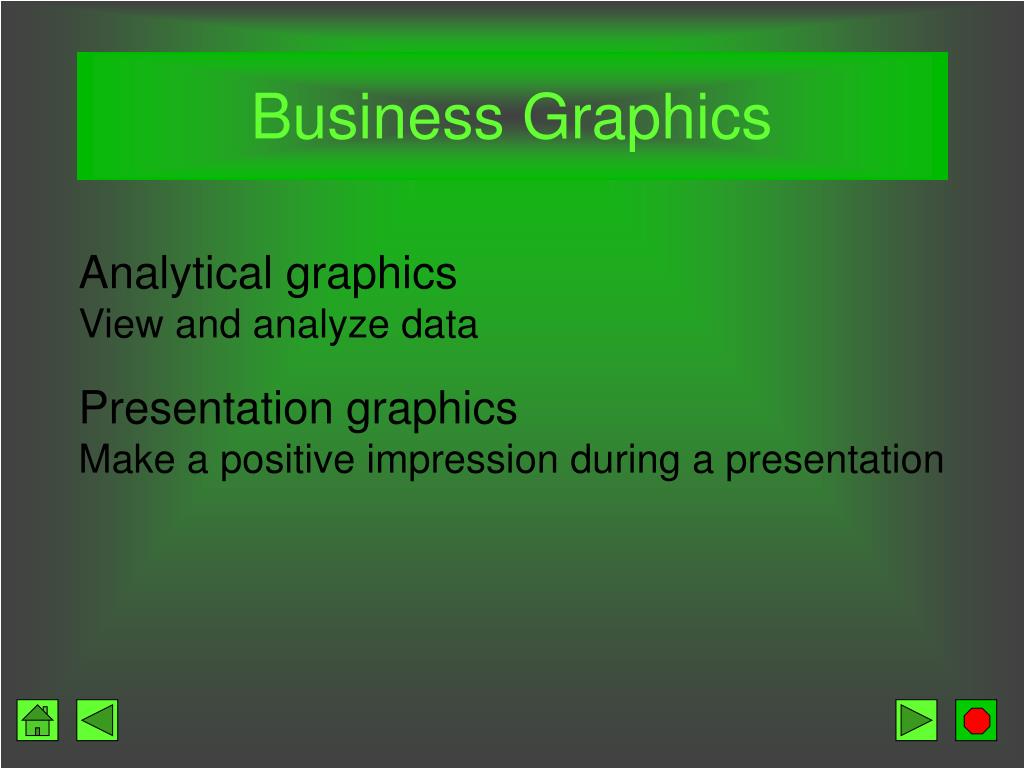 Business Graphics

Analytical graphics
View and analyze data

Presentation graphics
Make a positive impression during a presentation